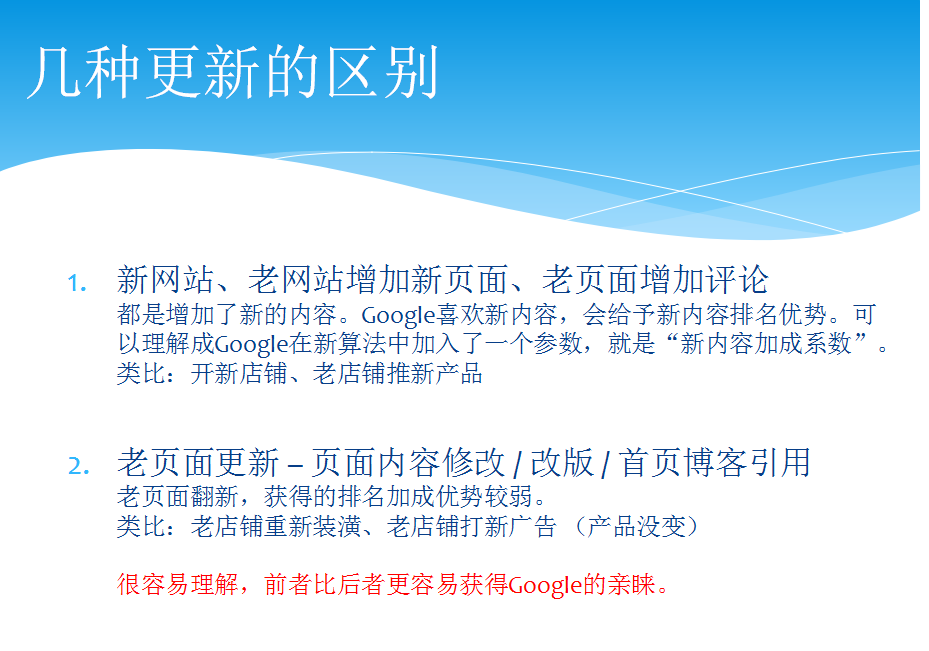 几种更新的区别

1. 新网站、老网站增加新页面、老页面增加评论
都是增加了新的内容。Google喜欢新内容，会给予新内容排名优势。可以理解成Google在新算法中加入了一个参数，就是“新内容加成系数”。
类比：开新店铺、老店铺推新产品

2. 老页面更新 – 页面内容修改 / 改版 / 首页博客引用
老页面翻新，获得的排名加成优势较弱。
类比：老店铺重新装潢、老店铺打新广告 （产品没变）

很容易理解，前者比后者更容易获得Google的亲睐。